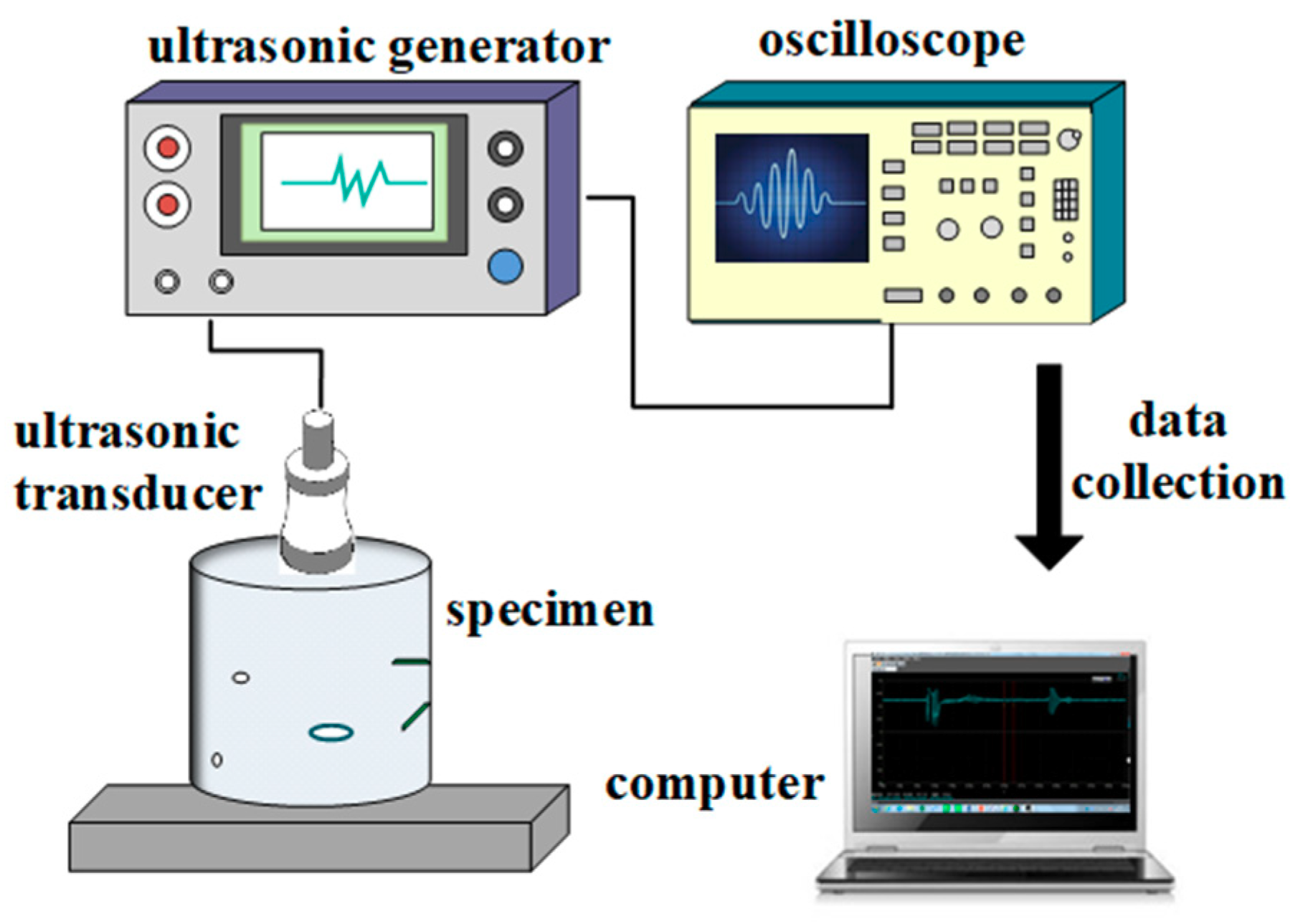 ultrasonic generator

oscilloscope

ultrasonic transducer

data collection

specimen

computer